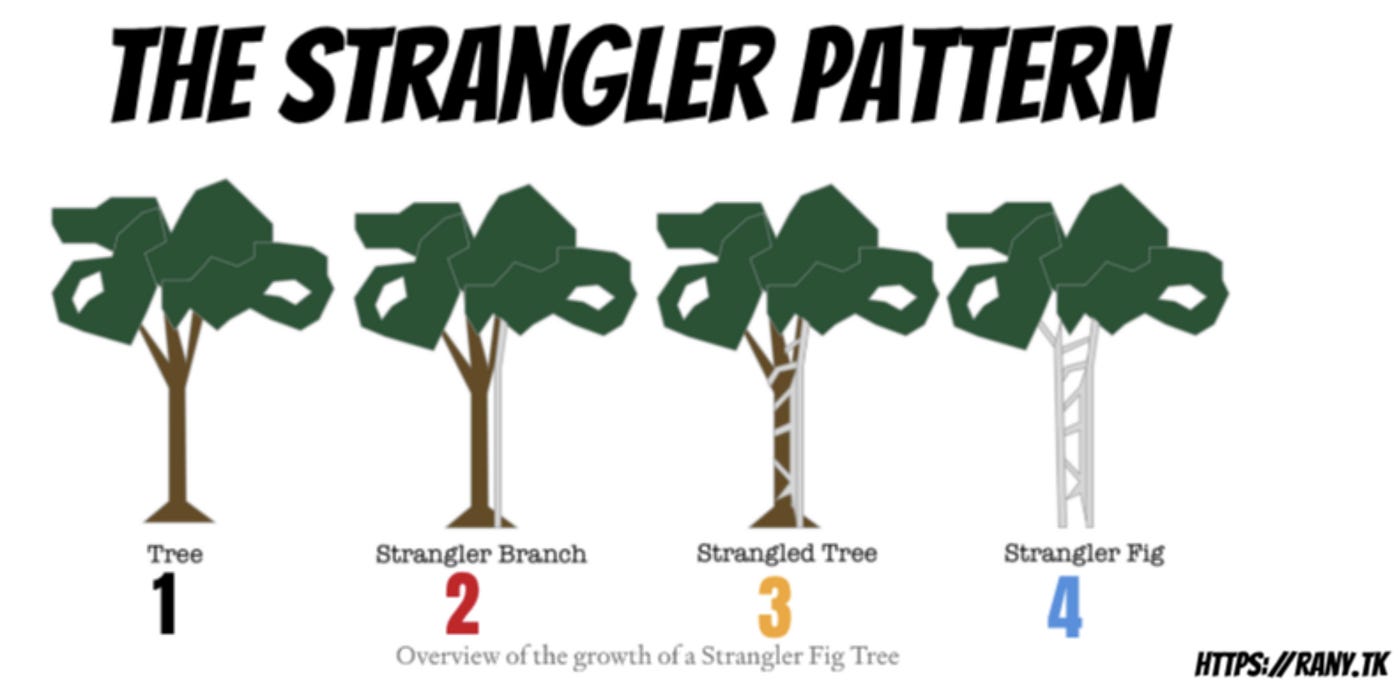 THE STRANGLER PATTERN

Tree
1

Strangler Branch
2

Strangled Tree
3

Strangler Fig
4

Overview of the growth of a Strangler Fig Tree

HTTPS://RANY.TK